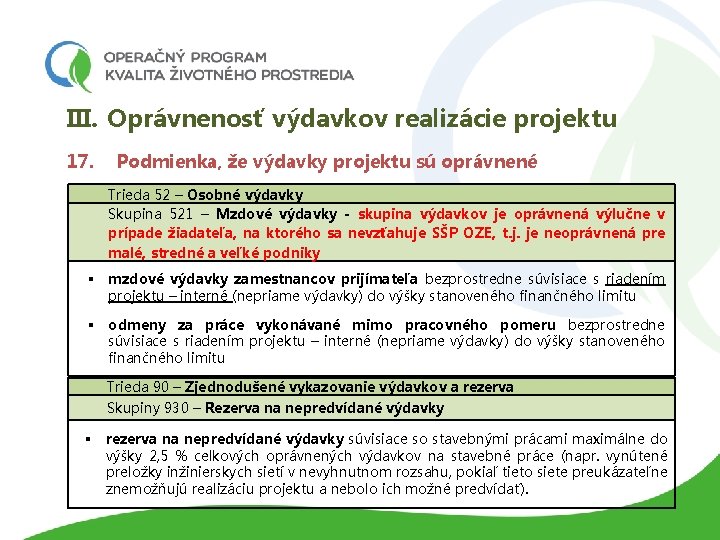 OPERAČNÝ PROGRAM
KVALITA ŽIVOTNÉHO PROSTREDIA

III. Oprávnenosť výdavkov realizácie projektu

17. Podmienka, že výdavky projektu sú oprávnené

Trieda 52 – Osobné výdavky

Skupina 521 – Mzdové výdavky - skupina výdavkov je oprávnená výlučne v prípade žiadateľa, na ktorého sa nevzťahuje SŠP OZE, t.j. je neoprávnená pre malé, stredné a veľké podniky

▪ mzdové výdavky zamestnancov prijímateľa bezprostredne súvisiace s riadením projektu – interné (nepriame výdavky) do výšky stanoveného finančného limitu

▪ odmeny za práce vykonávané mimo pracovného pomeru bezprostredne súvisiace s riadením projektu – interné (nepriame výdavky) do výšky stanoveného finančného limitu

Trieda 90 – Zjednodušené vykazovanie výdavkov a rezerva

Skupiny 930 – Rezerva na nepredvídané výdavky

▪ rezerva na nepredvídané výdavky súvisiace so stavebnými prácami maximálne do výšky 2,5 % celkových oprávnených výdavkov na stavebné práce (napr. vynútené preložky inžinierskych sietí v nevyhnutnom rozsahu, pokiaľ tieto siete preukázateľne znemožňujú realizáciu projektu a nebolo ich možné predvídať).